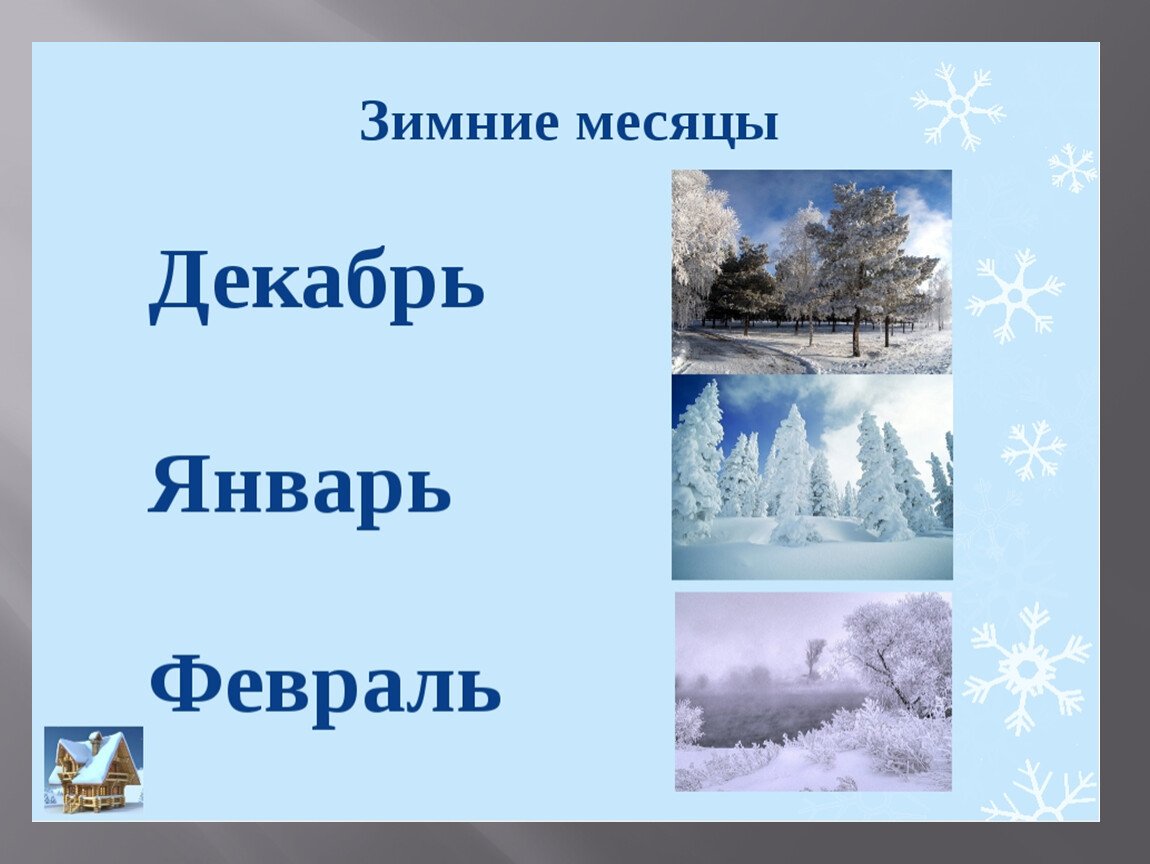 Зимние месяцы

Декабрь

Январь

Февраль